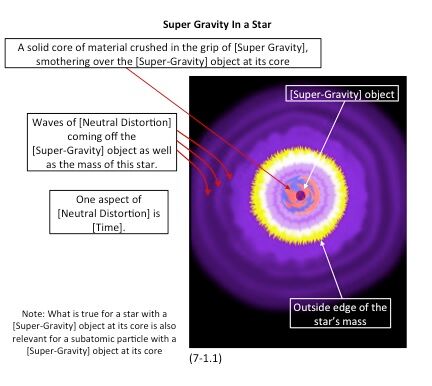 Super Gravity In a Star

A solid core of material crushed in the grip of [Super Gravity], smothering over the [Super-Gravity] object at its core

[Super-Gravity] object

Waves of [Neutral Distortion] coming off the [Super-Gravity] object as well as the mass of this star.

One aspect of [Neutral Distortion] is [Time].

Outside edge of the star's mass

Note: What is true for a star with a [Super-Gravity] object at its core is also relevant for a subatomic particle with a [Super-Gravity] object at its core

(7-1.1)